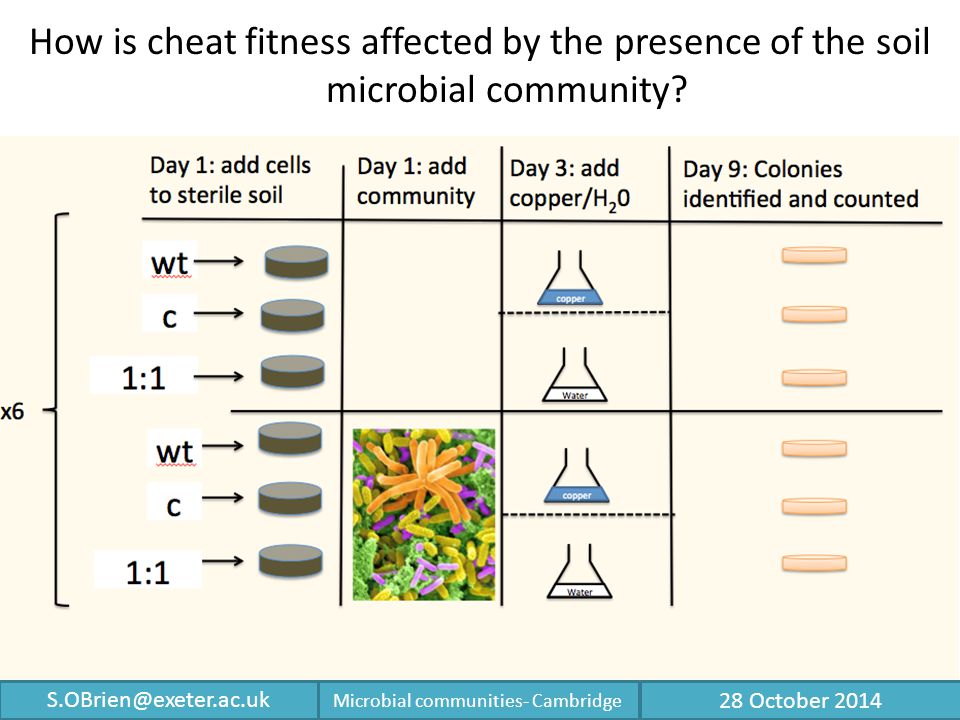 How is cheat fitness affected by the presence of the soil microbial community?

Day 1: add cells to sterile soil

Day 1: add community

Day 3: add copper/$H_20$

Day 9: Colonies identified and counted

x6

wt

c

1:1

copper

Water

wt

c

1:1

copper

Water

S.OBrien@exeter.ac.uk

Microbial communities- Cambridge

28 October 2014